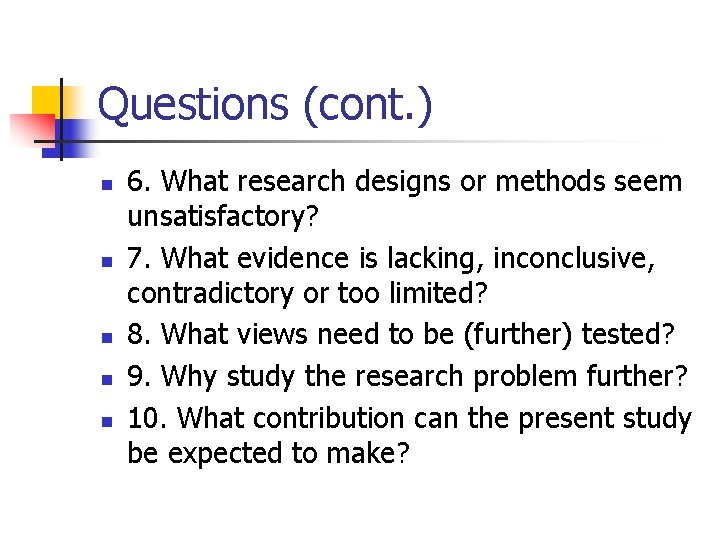 Questions (cont.)

- 6. What research designs or methods seem unsatisfactory?
- 7. What evidence is lacking, inconclusive, contradictory or too limited?
- 8. What views need to be (further) tested?
- 9. Why study the research problem further?
- 10. What contribution can the present study be expected to make?